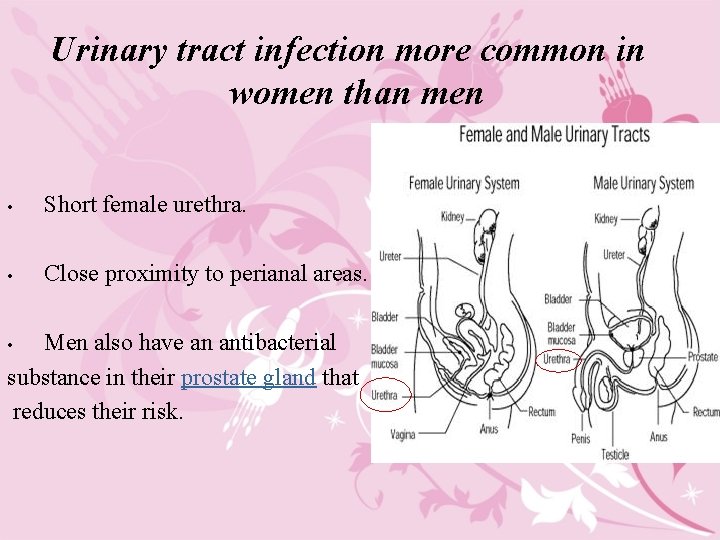 Urinary tract infection more common in women than men

• Short female urethra.

• Close proximity to perianal areas.

• Men also have an antibacterial substance in their prostate gland that reduces their risk.

Female and Male Urinary Tracts

Female Urinary System

Kidney

Ureter

Bladder

Bladder mucosa

Urethra

Vagina

Anus

Rectum

Male Urinary System

Kidney

Ureter

Bladder

Bladder mucosa

Urethra

Prostate

Rectum

Penis

Testicle

Anus